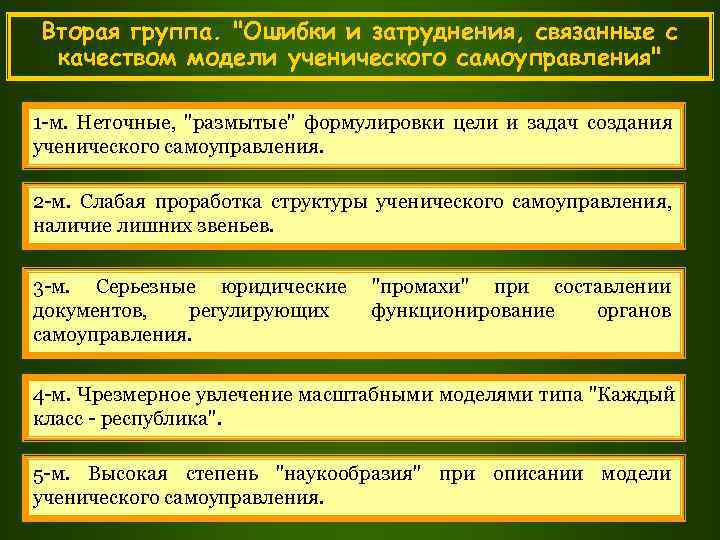 Вторая группа. "Ошибки и затруднения, связанные с качеством модели ученического самоуправления"

1-м. Неточные, "размытые" формулировки цели и задач создания ученического самоуправления.

2-м. Слабая проработка структуры ученического самоуправления, наличие лишних звеньев.

3-м. Серьезные юридические "промахи" при составлении документов, регулирующих функционирование органов самоуправления.

4-м. Чрезмерное увлечение масштабными моделями типа "Каждый класс - республика".

5-м. Высокая степень "наукообразия" при описании модели ученического самоуправления.